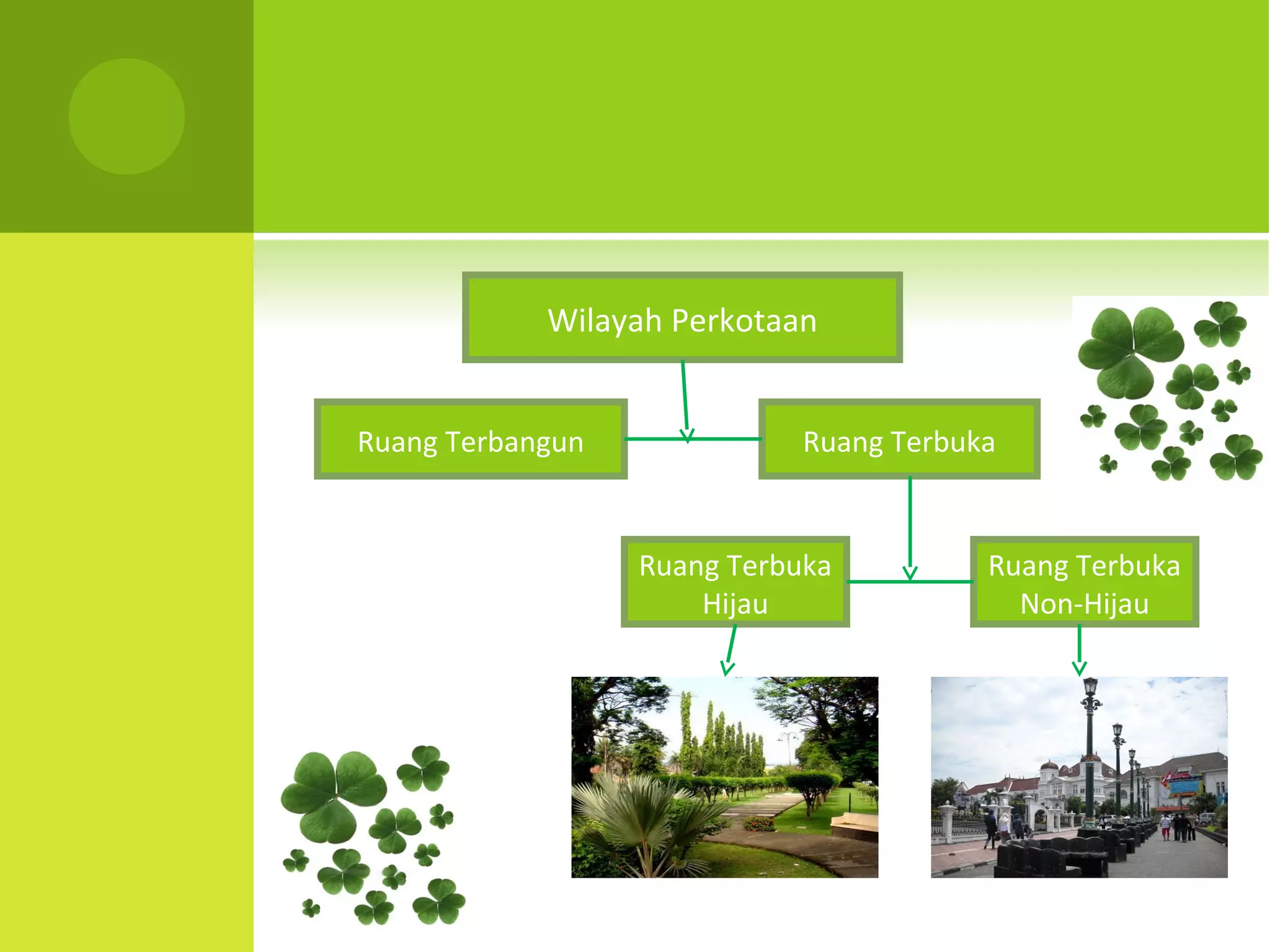 Wilayah Perkotaan

Ruang Terbangun

Ruang Terbuka

Ruang Terbuka Hijau

Ruang Terbuka Non-Hijau